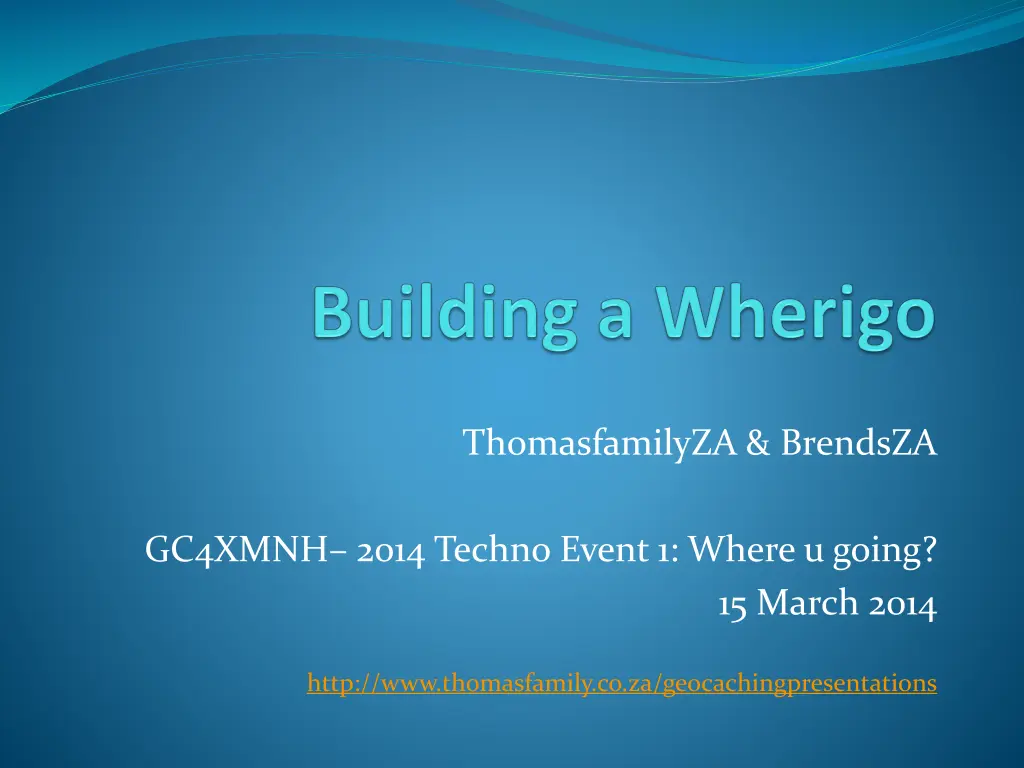 Building a Wherigo

ThomasfamilyZA & BrendsZA

GC4XMNH– 2014 Techno Event 1: Where u going?
15 March 2014

http://www.thomasfamily.co.za/geocachingpresentations